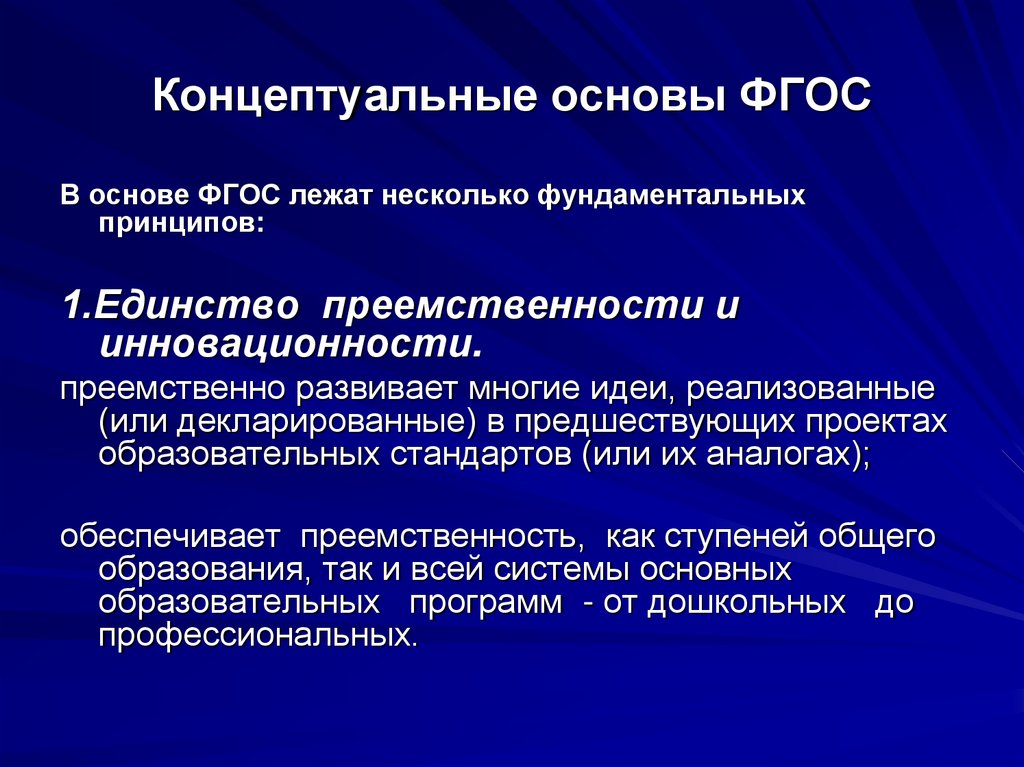 Концептуальные основы ФГОС

В основе ФГОС лежат несколько фундаментальных принципов:

1.Единство преемственности и инновационности.

преемственно развивает многие идеи, реализованные (или декларированные) в предшествующих проектах образовательных стандартов (или их аналогах);

обеспечивает преемственность, как ступеней общего образования, так и всей системы основных образовательных программ - от дошкольных до профессиональных.